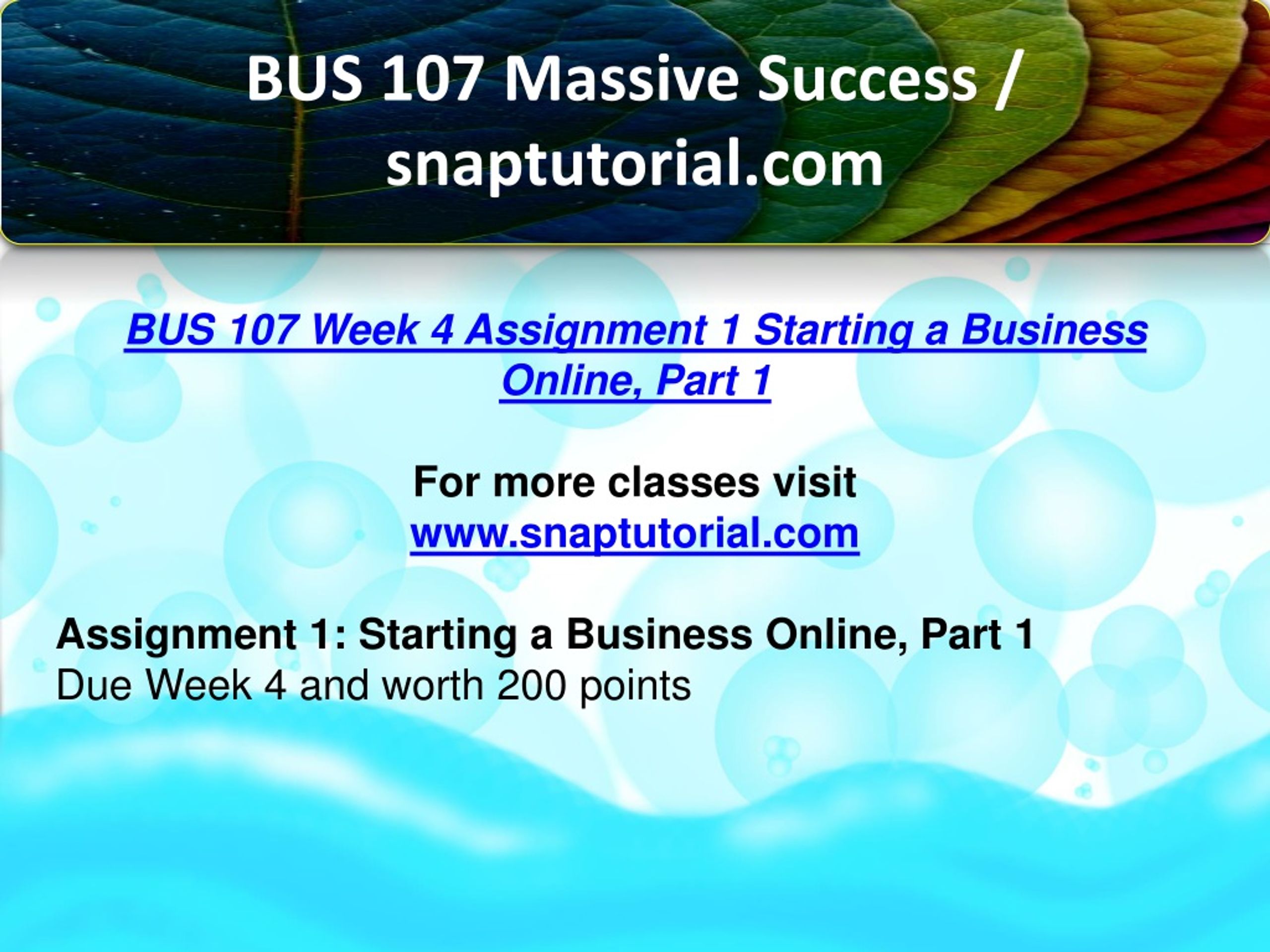 BUS 107 Massive Success / snaptutorial.com

BUS 107 Week 4 Assignment 1 Starting a Business Online, Part 1

For more classes visit
www.snaptutorial.com

Assignment 1: Starting a Business Online, Part 1
Due Week 4 and worth 200 points